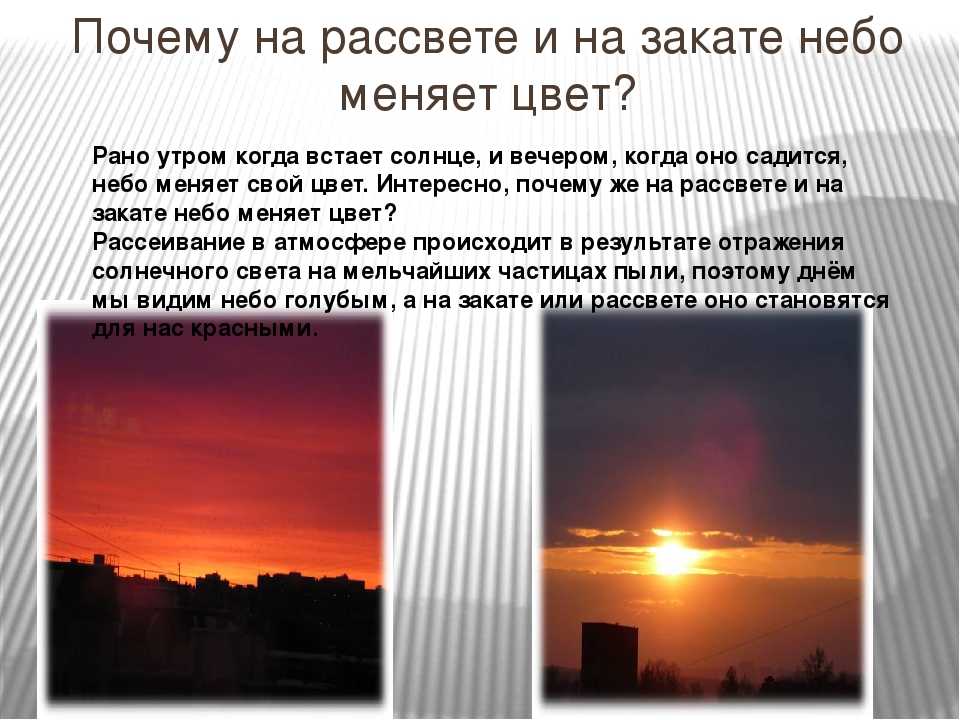 Почему на рассвете и на закате небо меняет цвет?

Рано утром когда встает солнце, и вечером, когда оно садится, небо меняет свой цвет. Интересно, почему же на рассвете и на закате небо меняет цвет?
Рассеивание в атмосфере происходит в результате отражения солнечного света на мельчайших частицах пыли, поэтому днём мы видим небо голубым, а на закате или рассвете оно становятся для нас красными.